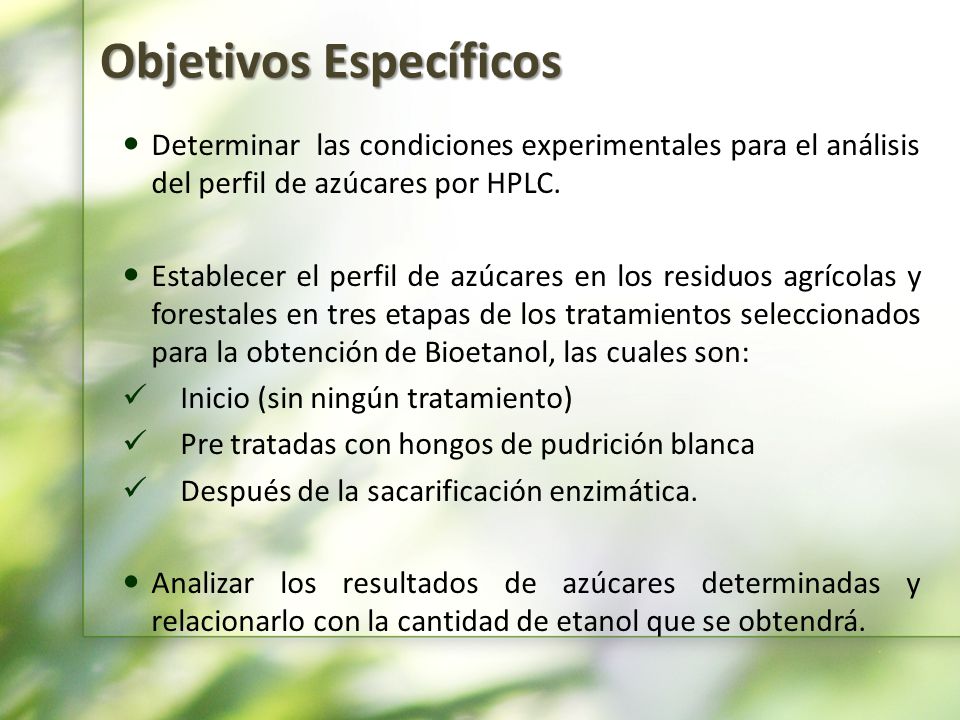 Objetivos Específicos

• Determinar las condiciones experimentales para el análisis del perfil de azúcares por HPLC.

• Establecer el perfil de azúcares en los residuos agrícolas y forestales en tres etapas de los tratamientos seleccionados para la obtención de Bioetanol, las cuales son:
✓ Inicio (sin ningún tratamiento)
✓ Pre tratadas con hongos de pudrición blanca
✓ Después de la sacarificación enzimática.

• Analizar los resultados de azúcares determinadas y relacionarlo con la cantidad de etanol que se obtendrá.